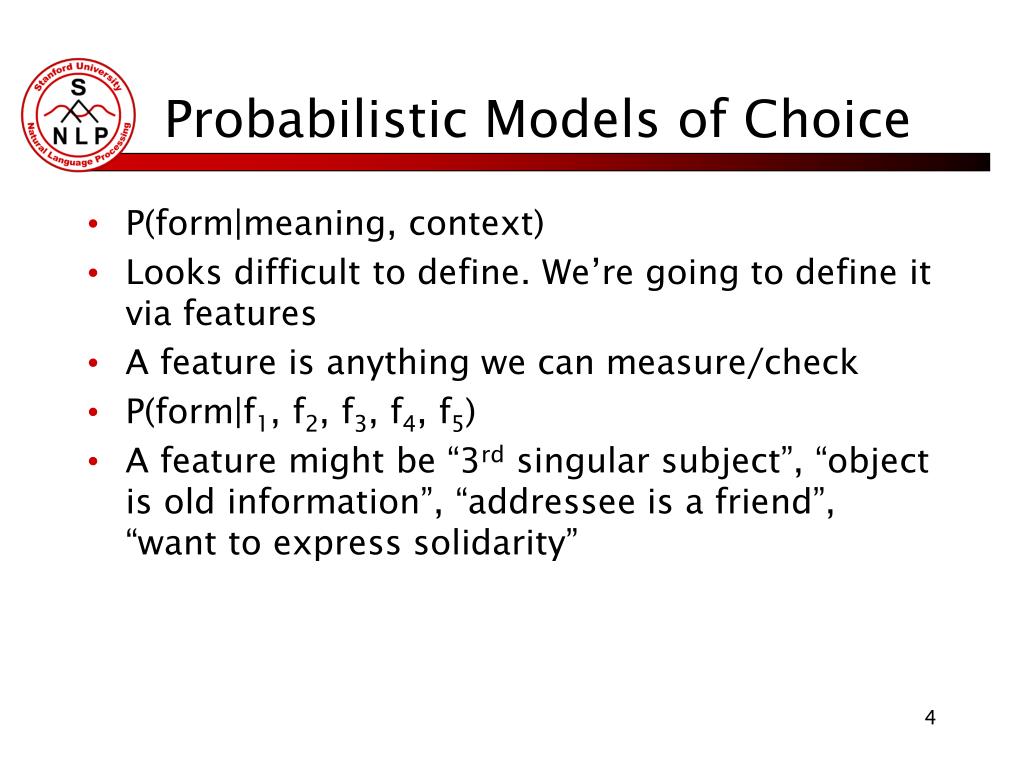 Stanford University
S
N L P
Natural Language Processing

Probabilistic Models of Choice

• P(form|meaning, context)
• Looks difficult to define. We're going to define it via features
• A feature is anything we can measure/check
• P(form|$f_1$, $f_2$, $f_3$, $f_4$, $f_5$)
• A feature might be "3$^{rd}$ singular subject", "object is old information", "addressee is a friend", "want to express solidarity"

4